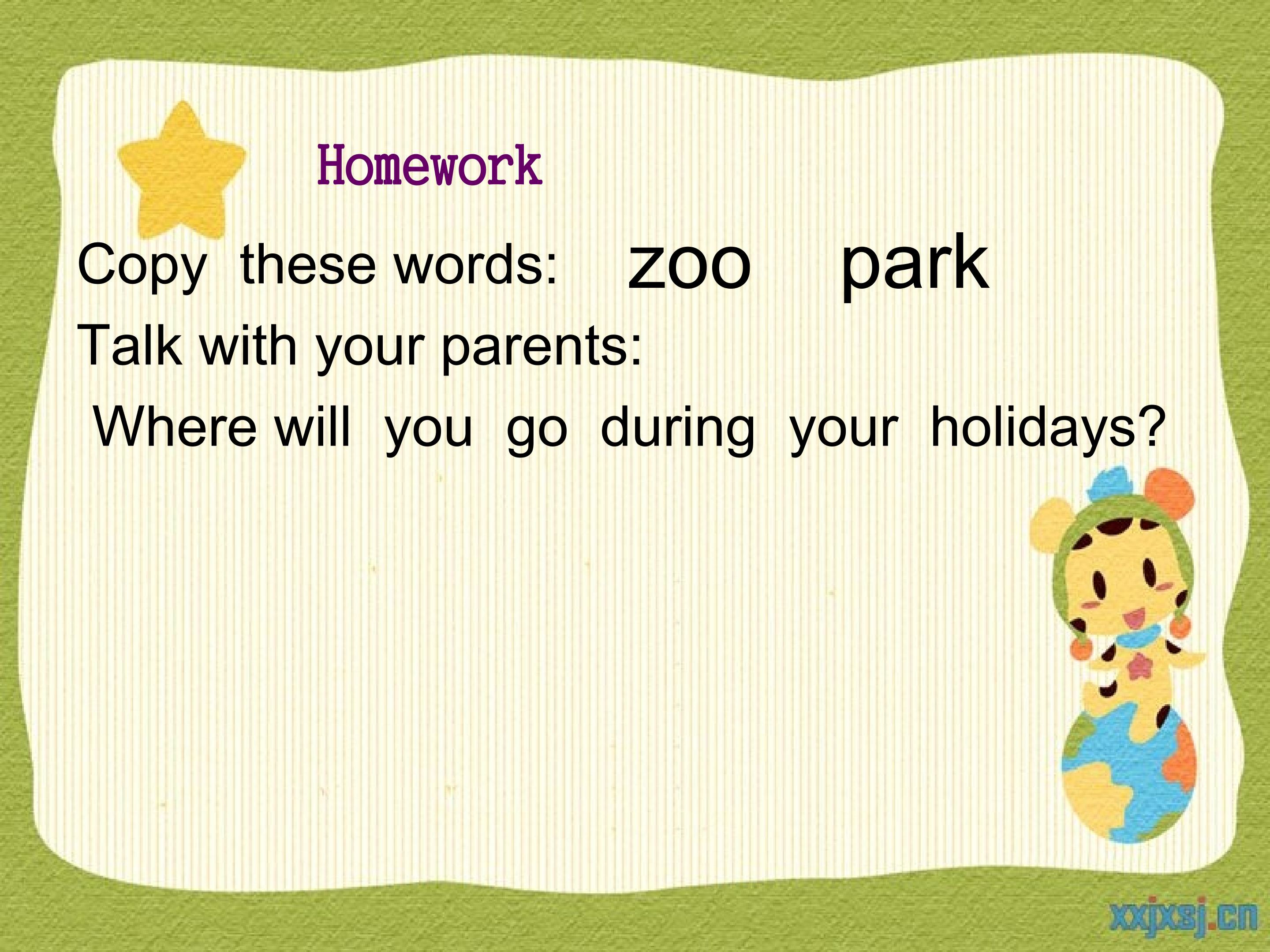 Homework

Copy these words: zoo park

Talk with your parents:

Where will you go during your holidays?

xxjxsj.cn